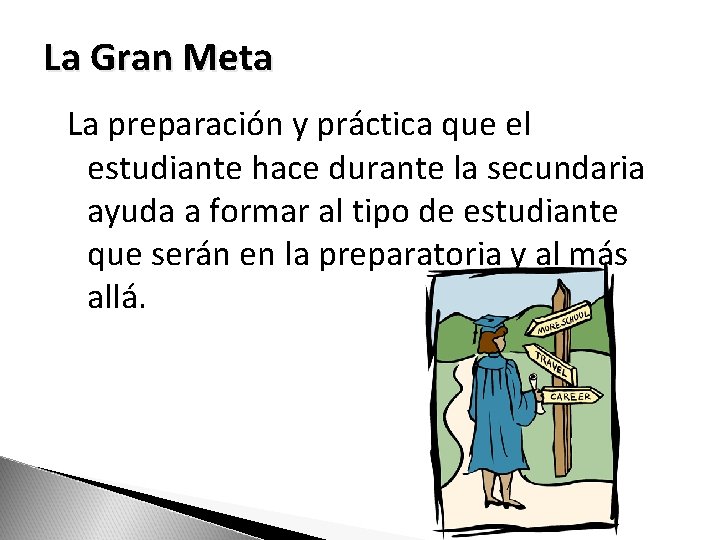 La Gran Meta

La preparación y práctica que el estudiante hace durante la secundaria ayuda a formar al tipo de estudiante que serán en la preparatoria y al más allá.

MORE SCHOOL
TRAVEL
CAREER